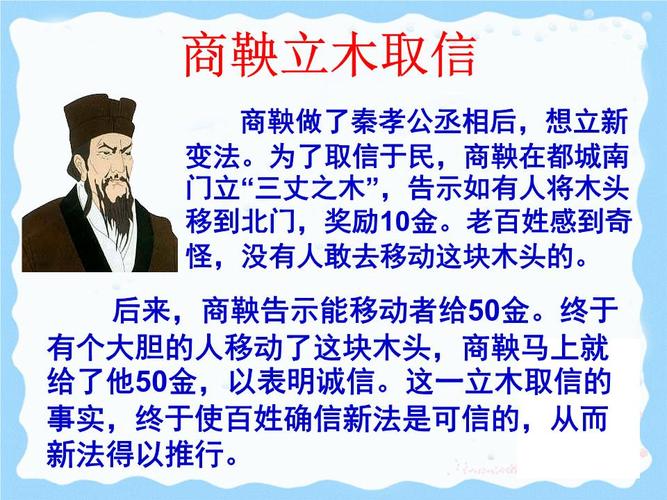 商鞅立木取信

商鞅做了秦孝公丞相后，想立新变法。为了取信于民，商鞅在都城南门立“三丈之木”，告示如有人将木头移到北门，奖励10金。老百姓感到奇怪，没有人敢去移动这块木头的。

后来，商鞅告示能移动者给50金。终于有个大胆的人移动了这块木头，商鞅马上就给了他50金，以表明诚信。这一立木取信的事实，终于使百姓确信新法是可信的，从而新法得以推行。